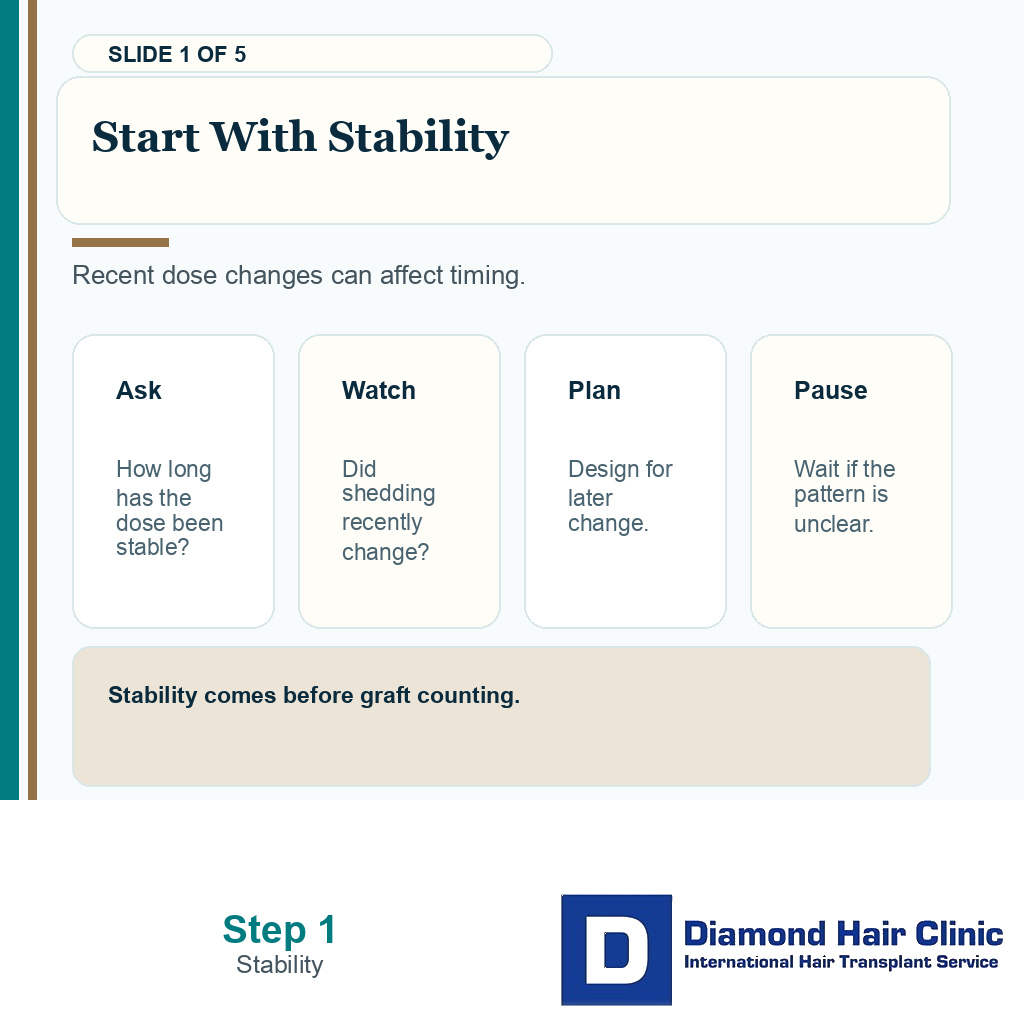 SLIDE 1 OF 5

Start With Stability

Recent dose changes can affect timing.

Ask

How long has the dose been stable?

Watch

Did shedding recently change?

Plan

Design for later change.

Pause

Wait if the pattern is unclear.

Stability comes before graft counting.

Step 1
Stability

D
Diamond Hair Clinic
International Hair Transplant Service